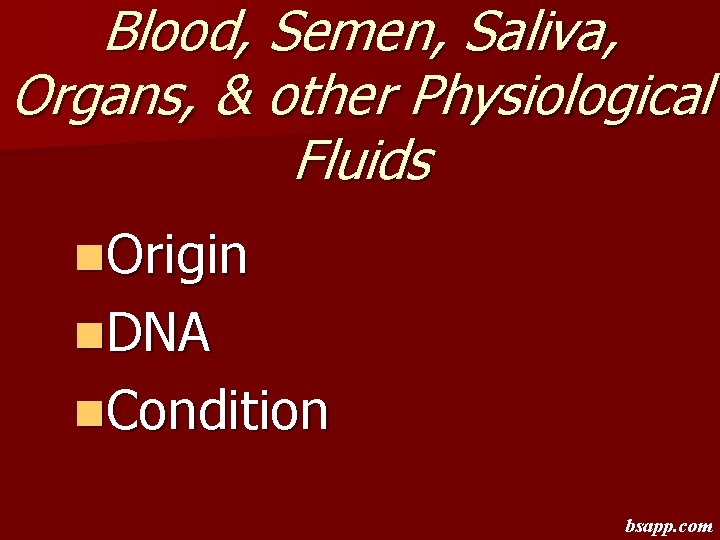 Blood, Semen, Saliva, Organs, & other Physiological Fluids

Origin
DNA
Condition

bsapp.com